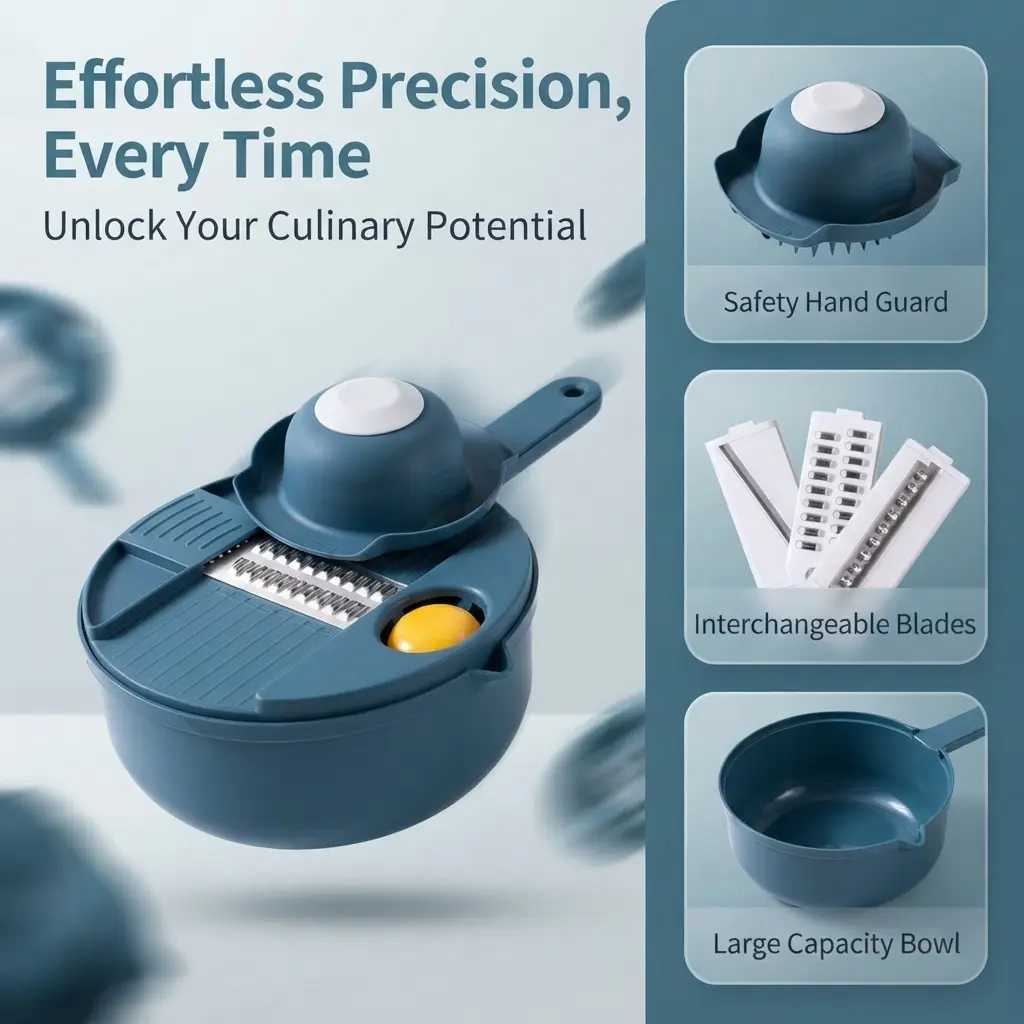 Effortless Precision, Every Time

Unlock Your Culinary Potential

Safety Hand Guard

Interchangeable Blades

Large Capacity Bowl